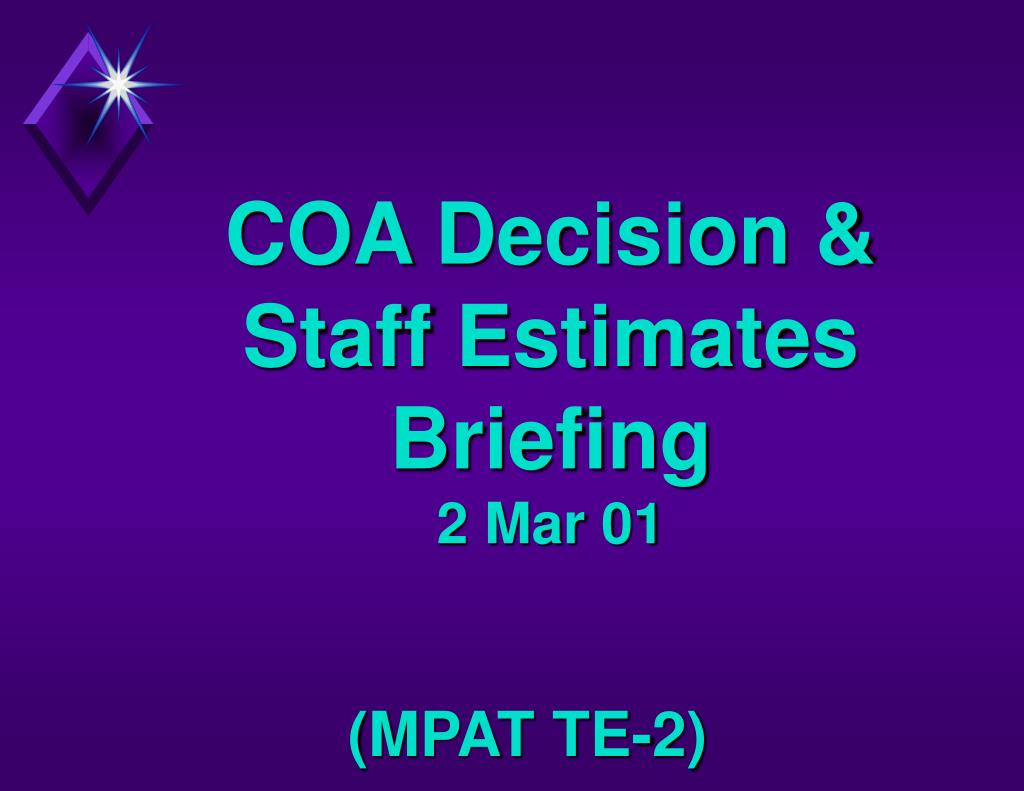 COA Decision & Staff Estimates Briefing
2 Mar 01

(MPAT TE-2)